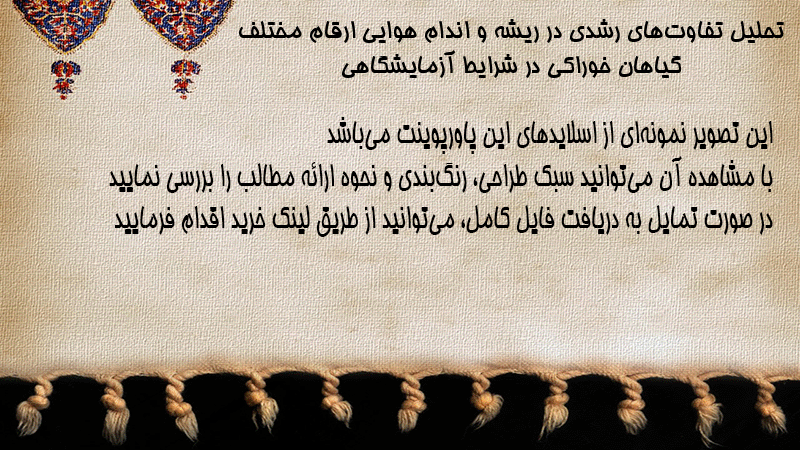 تحلیل تفاوت‌های رشدی در ریشه و اندام هوایی ارقام مختلف گیاهان خوراکی در شرایط آزمایشگاهی

این تصویر نمونه‌ای از اسلایدهای این پاورپوینت می‌باشد
با مشاهده آن می‌توانید سبک طراحی، رنگ‌بندی و نحوه ارائه مطالب را بررسی نمایید
در صورت تمایل به دریافت فایل کامل، می‌توانید از طریق لینک خرید اقدام فرمایید